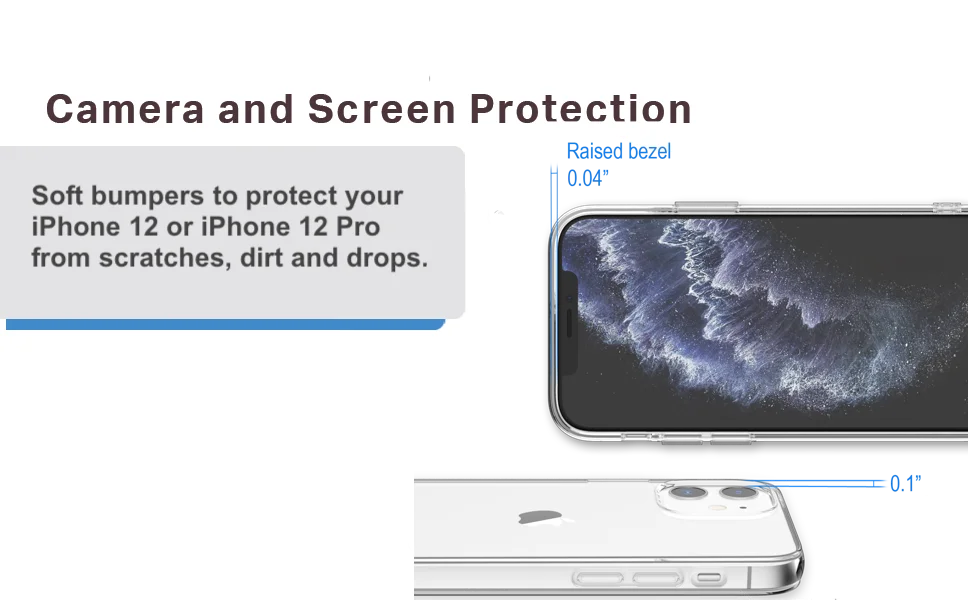 Camera and Screen Protection

Soft bumpers to protect your iPhone 12 or iPhone 12 Pro from scratches, dirt and drops.

Raised bezel
0.04"

0.1"